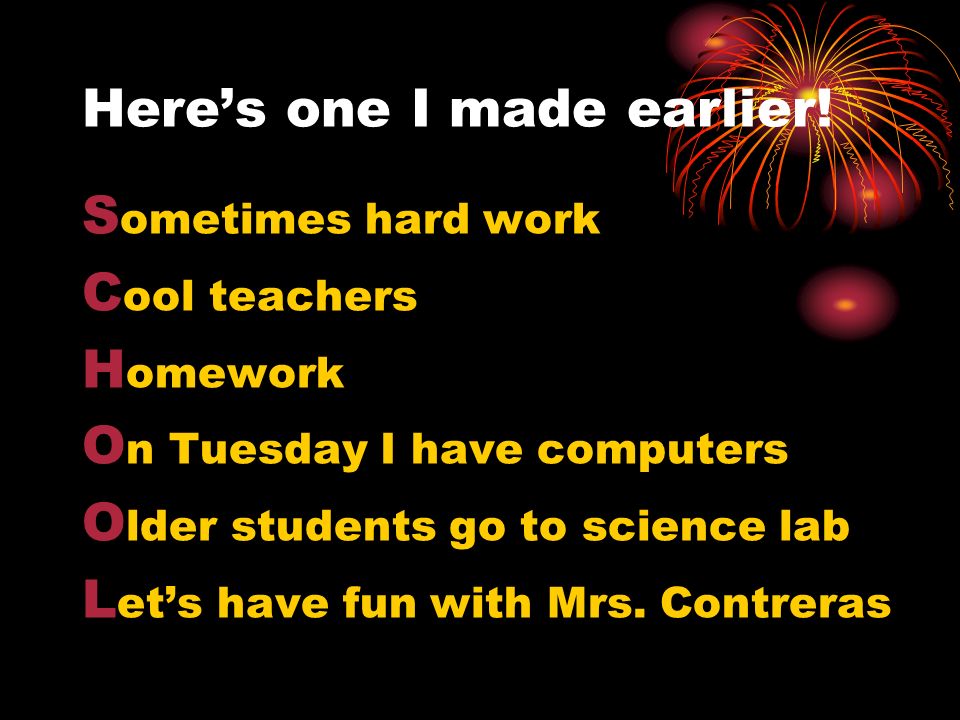 Here’s one I made earlier!

Sometimes hard work

Cool teachers

Homework

On Tuesday I have computers

Older students go to science lab

Let’s have fun with Mrs. Contreras